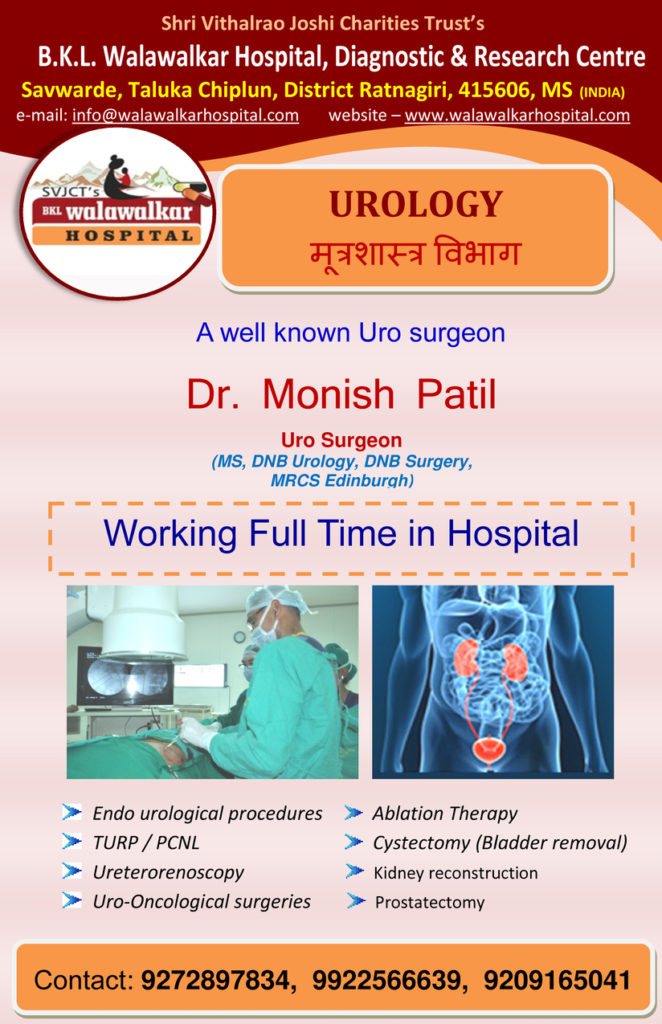 Shri Vithalrao Joshi Charities Trust's
B.K.L. Walawalkar Hospital, Diagnostic & Research Centre
Savwarde, Taluka Chiplun, District Ratnagiri, 415606, MS (INDIA)
e-mail: info@walawalkarhospital.com website – www.walawalkarhospital.com

SVJCT's BKL walawalkar HOSPITAL

UROLOGY
मूत्रशास्त्र विभाग

A well known Uro surgeon

Dr. Monish Patil

Uro Surgeon
(MS, DNB Urology, DNB Surgery, MRCS Edinburgh)

Working Full Time in Hospital

Endo urological procedures
TURP / PCNL
Ureterorenoscopy
Uro-Oncological surgeries

Ablation Therapy
Cystectomy (Bladder removal)
Kidney reconstruction
Prostatectomy

Contact: 9272897834, 9922566639, 9209165041